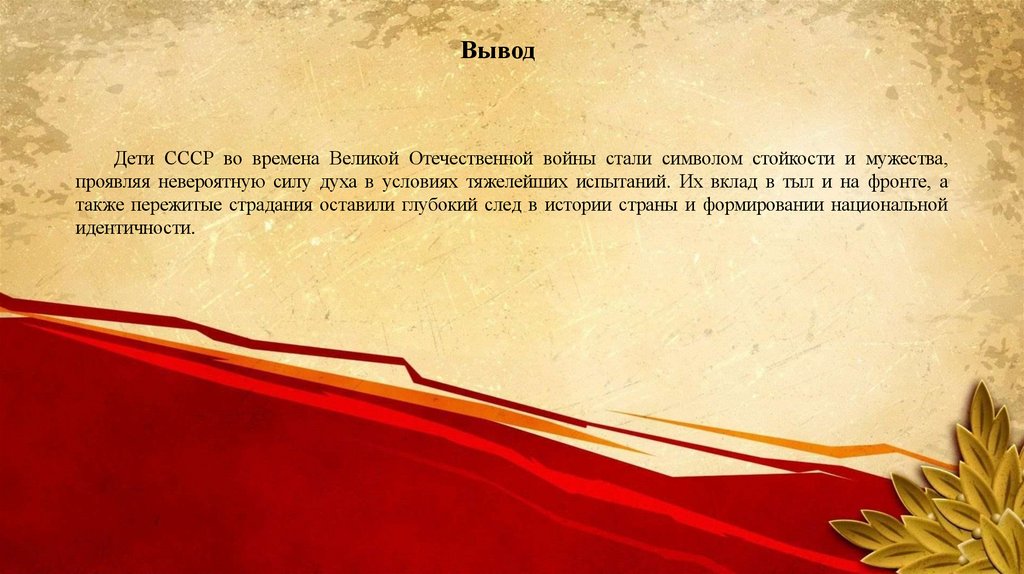 Вывод

Дети СССР во времена Великой Отечественной войны стали символом стойкости и мужества, проявляя невероятную силу духа в условиях тяжелейших испытаний. Их вклад в тыл и на фронте, а также пережитые страдания оставили глубокий след в истории страны и формировании национальной идентичности.